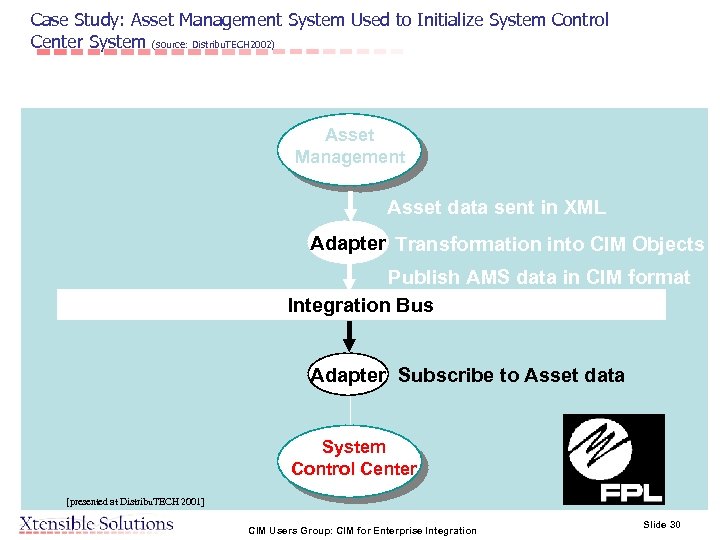 Case Study: Asset Management System Used to Initialize System Control Center System (source: DistribuTECH2002)

Asset Management

Asset data sent in XML

Adapter

Transformation into CIM Objects

Publish AMS data in CIM format

Integration Bus

Adapter

Subscribe to Asset data

System Control Center

FPL

[presented at DistribuTECH 2001]

Xtensible Solutions

CIM Users Group: CIM for Enterprise Integration

Slide 30